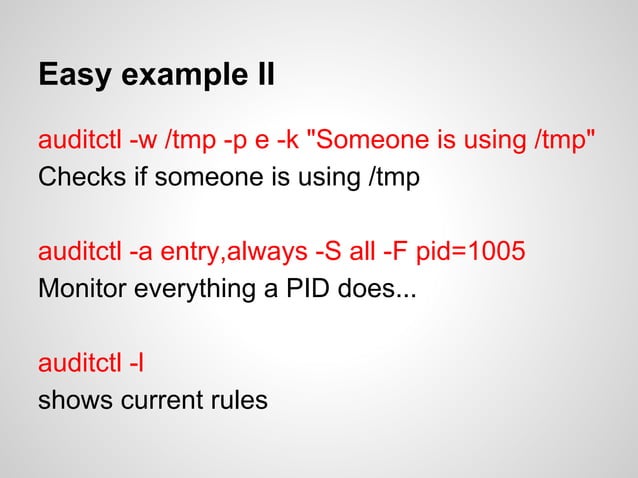 Easy example II

auditctl -w /tmp -p e -k "Someone is using /tmp"
Checks if someone is using /tmp

auditctl -a entry,always -S all -F pid=1005
Monitor everything a PID does...

auditctl -l
shows current rules